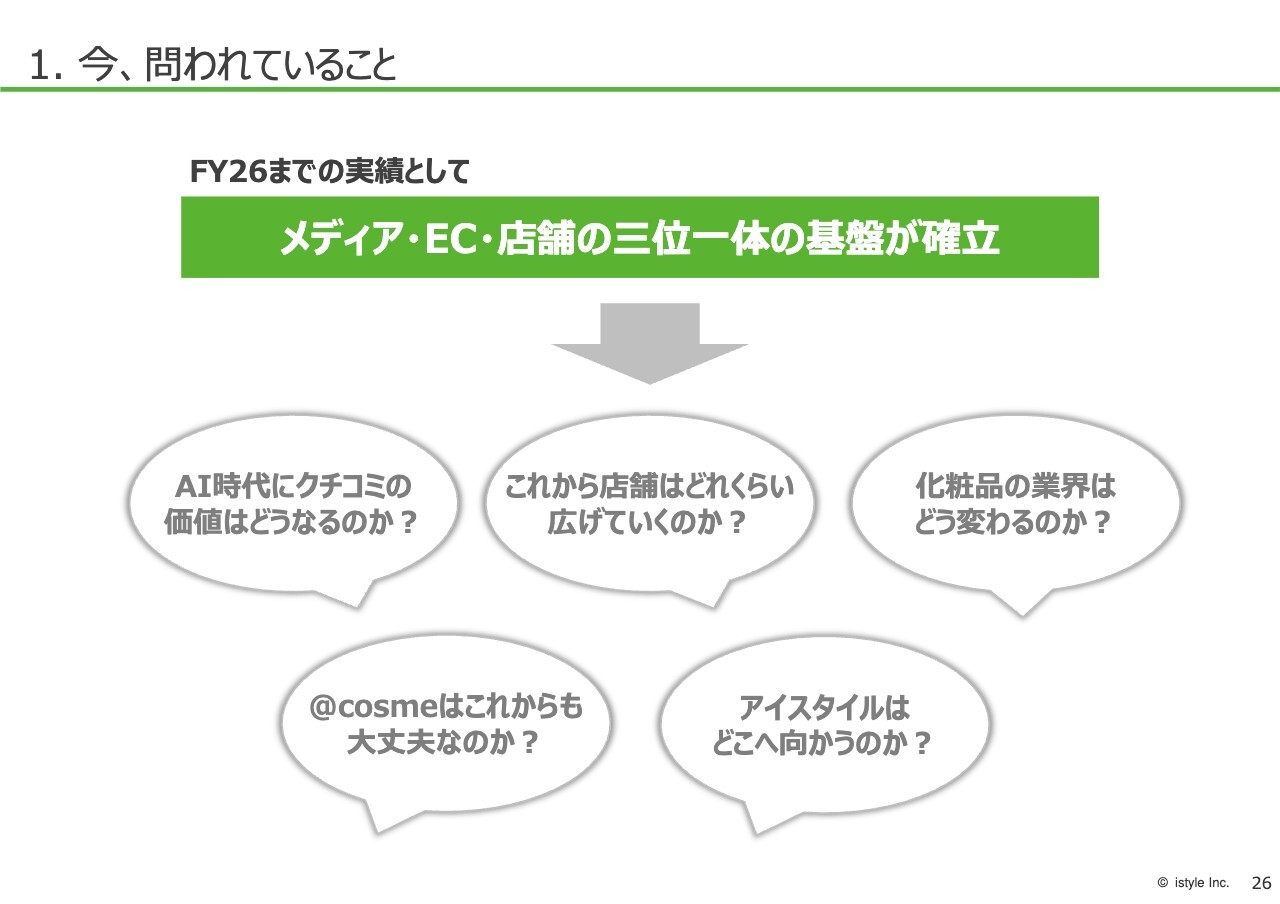 1. 今、問われていること

FY26までの実績として

メディア･EC･店舗の三位一体の基盤が確立

AI時代にクチコミの価値はどうなるのか？

これから店舗はどれくらい広げていくのか？

化粧品の業界はどう変わるのか？

@cosmeはこれからも大丈夫なのか？

アイスタイルはどこへ向かうのか？

© istyle Inc. 26